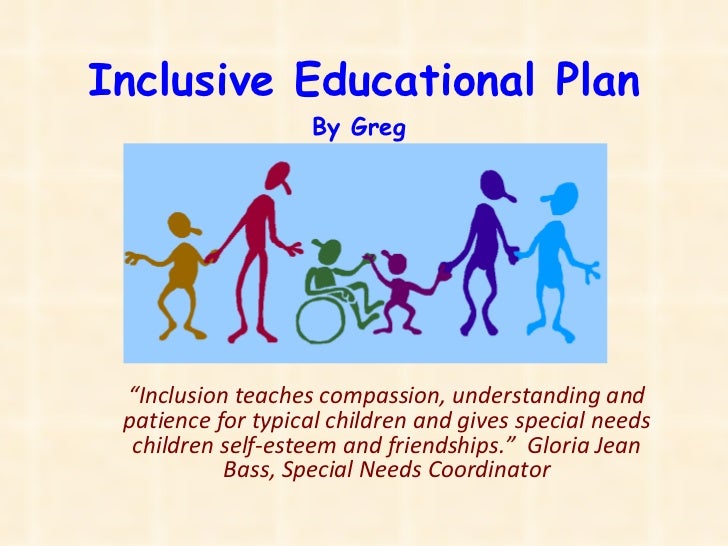 Inclusive Educational Plan

By Greg

“Inclusion teaches compassion, understanding and patience for typical children and gives special needs children self-esteem and friendships.” Gloria Jean Bass, Special Needs Coordinator